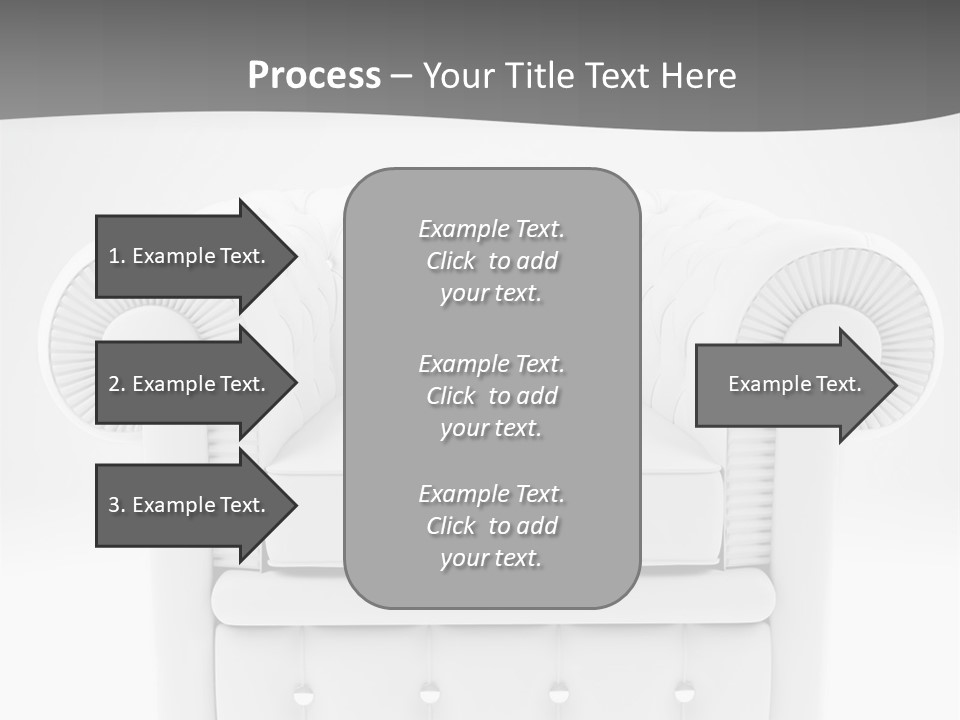 Process – Your Title Text Here

1. Example Text.

2. Example Text.

3. Example Text.

Example Text. Click to add your text.

Example Text. Click to add your text.

Example Text. Click to add your text.

Example Text.